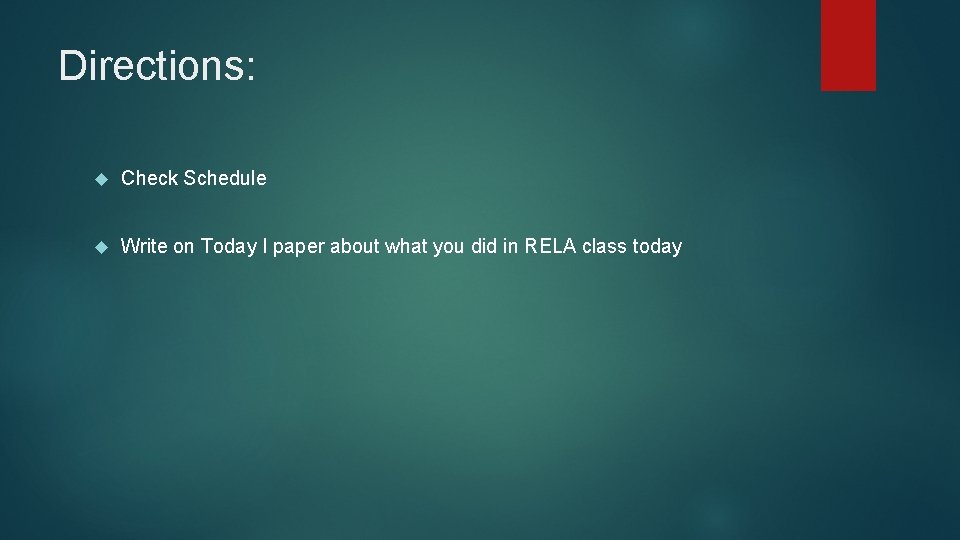 Directions:

Check Schedule

Write on Today I paper about what you did in RELA class today